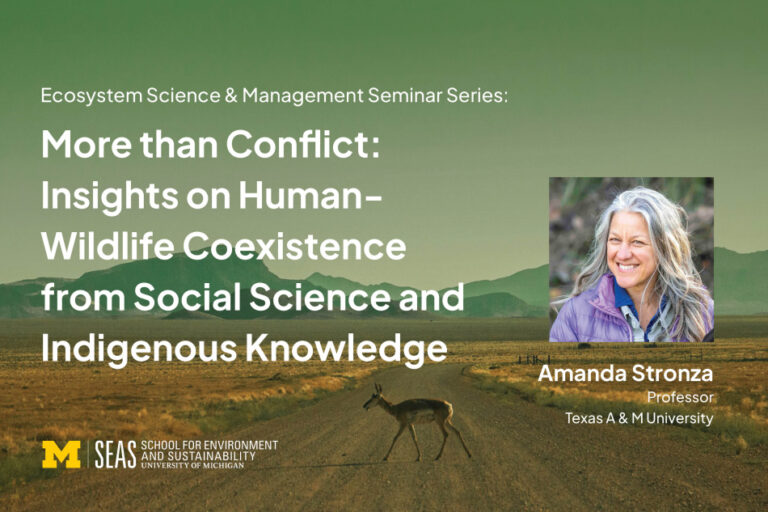 Ecosystem Science & Management Seminar Series:

More than Conflict: Insights on Human-Wildlife Coexistence from Social Science and Indigenous Knowledge

Amanda Stronza
Professor
Texas A & M University

M | SEAS SCHOOL FOR ENVIRONMENT AND SUSTAINABILITY UNIVERSITY OF MICHIGAN